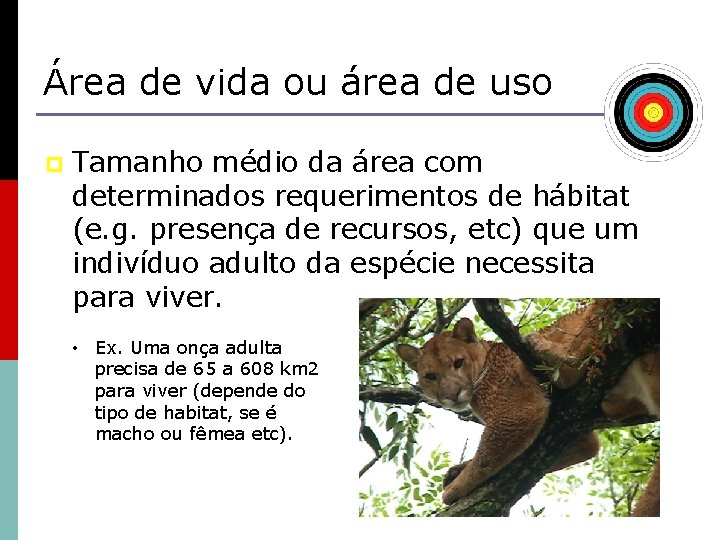 Área de vida ou área de uso

Tamanho médio da área com determinados requerimentos de hábitat (e.g. presença de recursos, etc) que um indivíduo adulto da espécie necessita para viver.

• Ex. Uma onça adulta precisa de 65 a 608 km2 para viver (depende do tipo de habitat, se é macho ou fêmea etc).